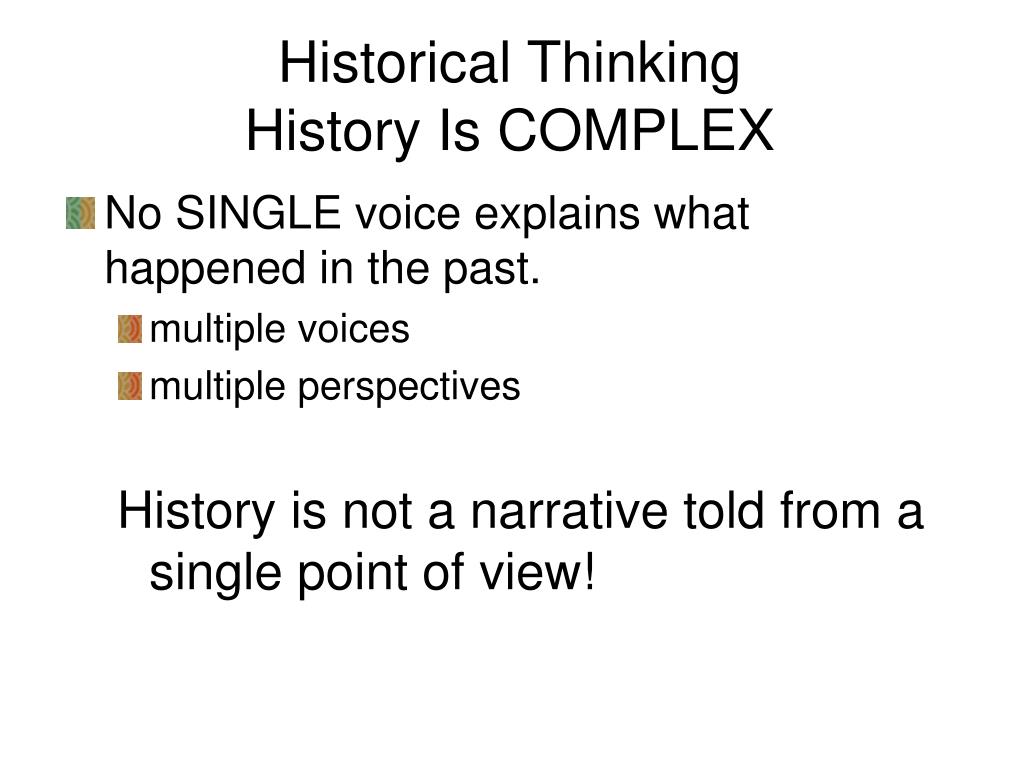 Historical Thinking
History Is COMPLEX

No SINGLE voice explains what happened in the past.

multiple voices

multiple perspectives

History is not a narrative told from a single point of view!